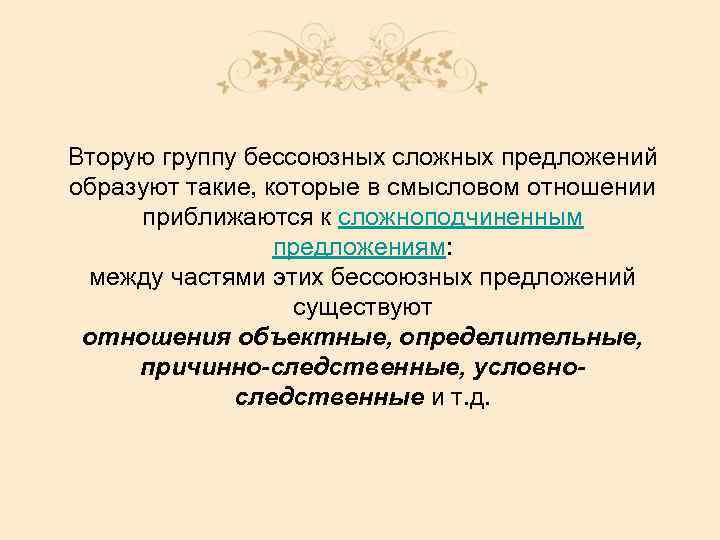 Вторую группу бессоюзных сложных предложений образуют такие, которые в смысловом отношении приближаются к сложноподчиненным предложениям:
между частями этих бессоюзных предложений существуют
отношения объектные, определительные, причинно-следственные, условно-следственные и т.д.